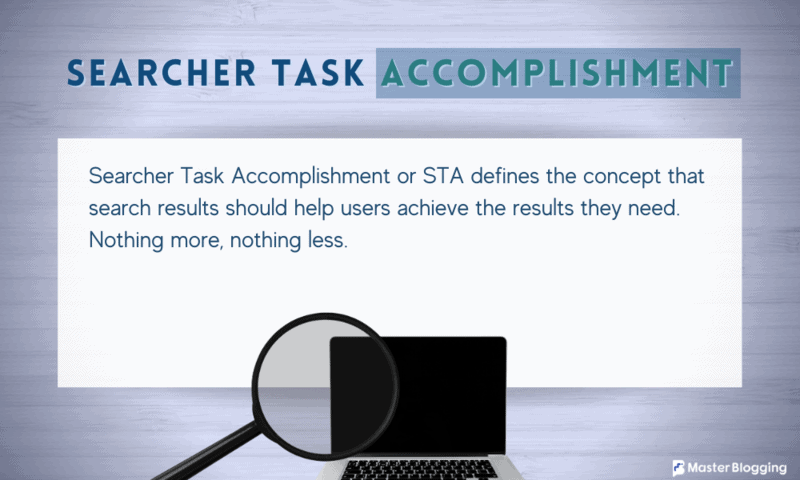 SEARCHER TASK ACCOMPLISHMENT

Searcher Task Accomplishment or STA defines the concept that search results should help users achieve the results they need. Nothing more, nothing less.

Master Blogging